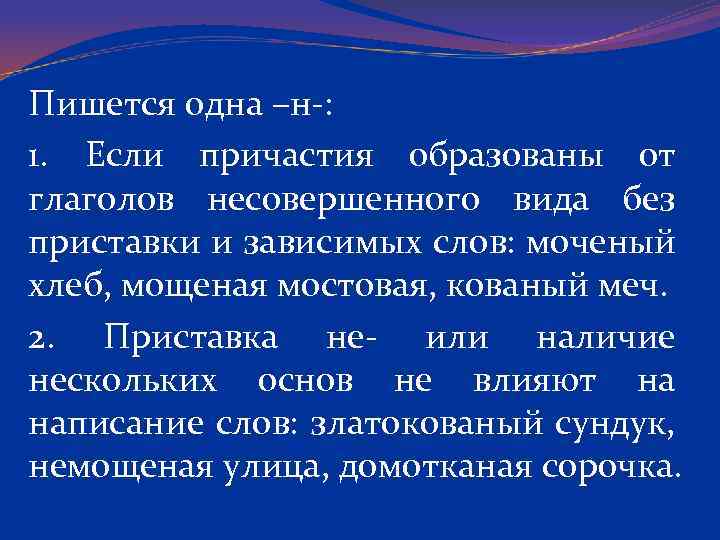 Пишется одна –н-:

1. Если причастия образованы от глаголов несовершенного вида без приставки и зависимых слов: моченый хлеб, мощеная мостовая, кованый меч.

2. Приставка не- или наличие нескольких основ не влияют на написание слов: златокованый сундук, немощеная улица, домотканая сорочка.